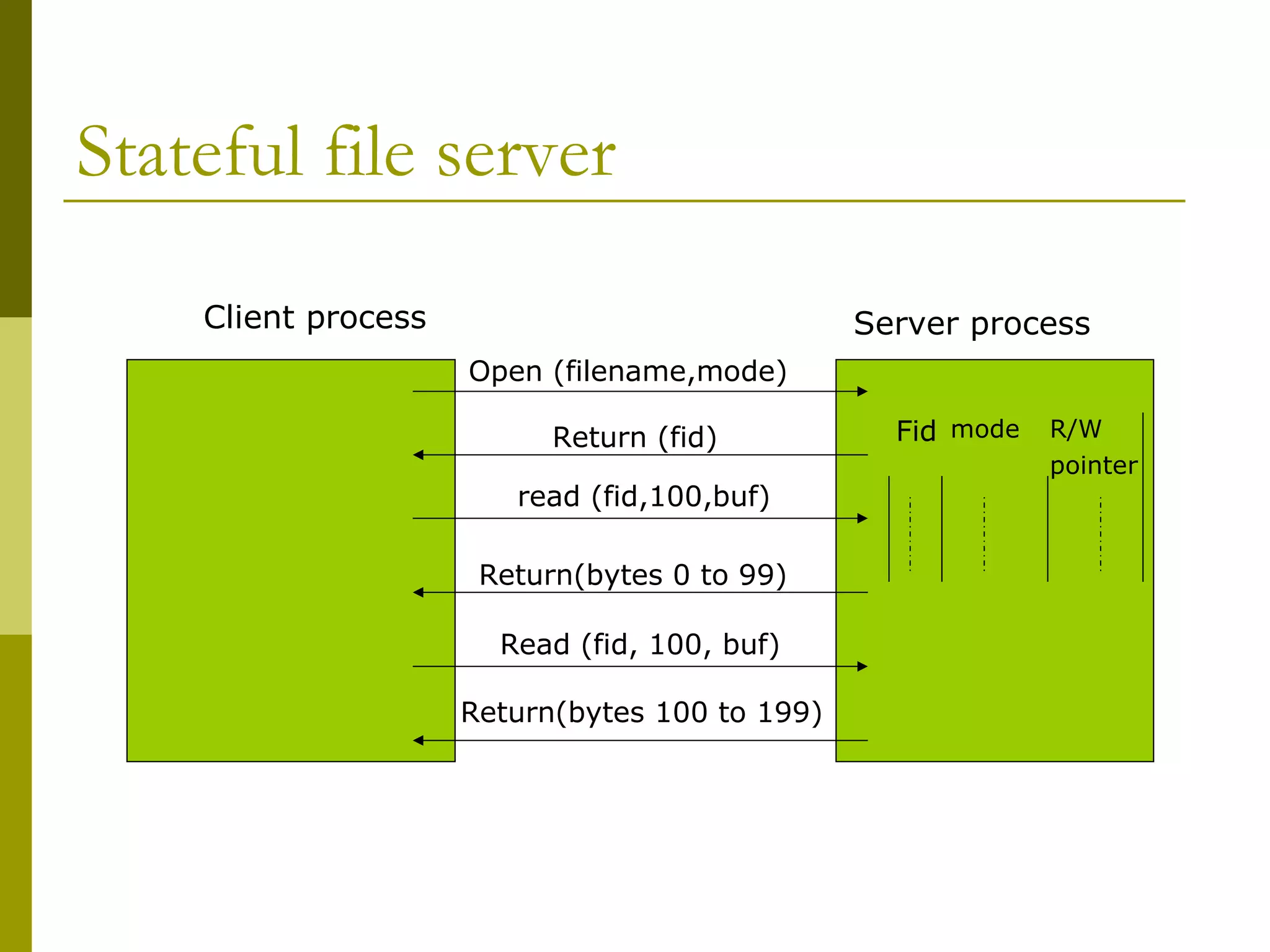 Stateful file server

Client process

Server process

Open (filename,mode)

Return (fid)

read (fid,100,buf)

Return(bytes 0 to 99)

Read (fid, 100, buf)

Return(bytes 100 to 199)

Fid mode R/W pointer